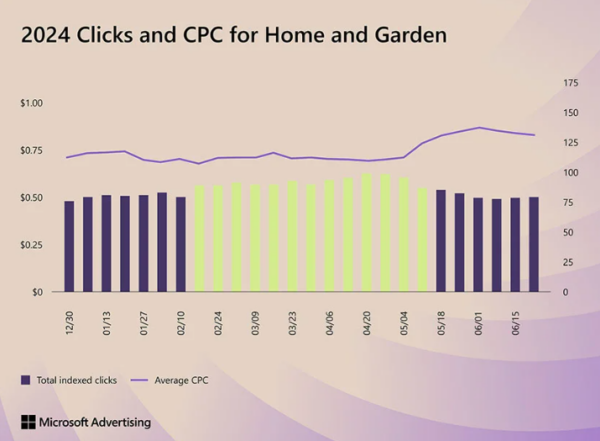 2024 Clicks and CPC for Home and Garden

$1.00
$0.75
$0.50
$0.25
$0

175
150
125
100
75
50
25
0

12/30
01/13
01/27
02/10
02/24
03/09
03/23
04/06
04/20
05/04
05/18
06/01
06/15

Total indexed clicks
Average CPC

Microsoft Advertising